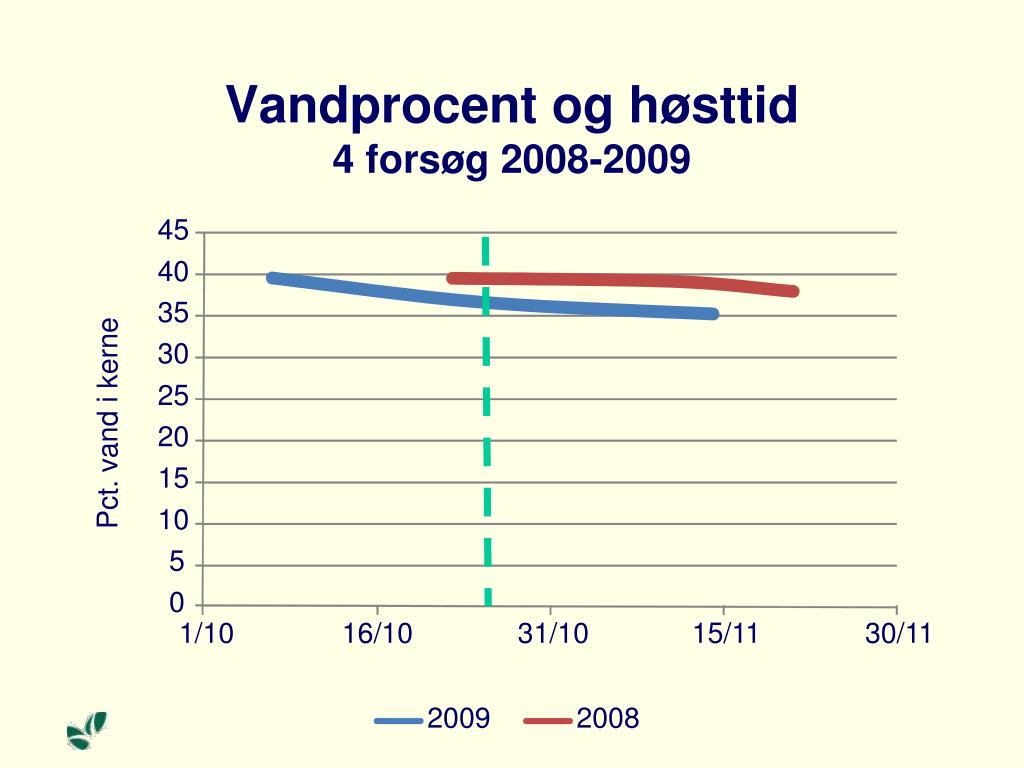 Vandprocent og høsttid
4 forsøg 2008-2009

Pct. vand i kerne

45
40
35
30
25
20
15
10
5
0

1/10
16/10
31/10
15/11
30/11

2009
2008